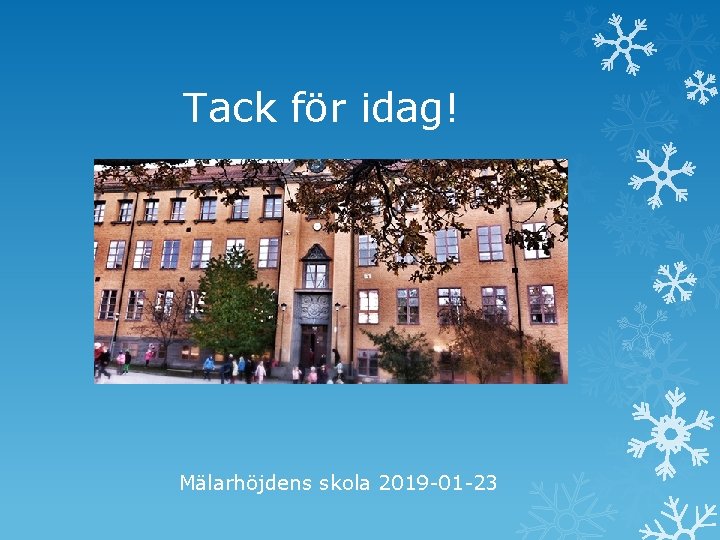 Tack för idag!

Mälarhöjdens skola 2019-01-23